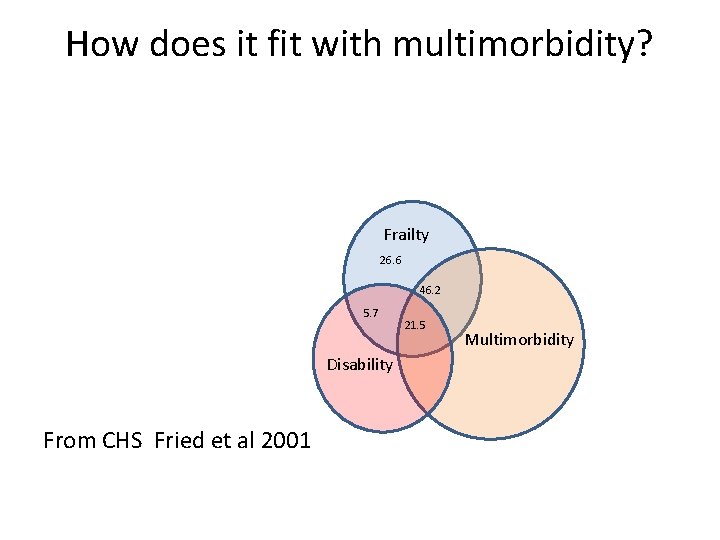 How does it fit with multimorbidity?

Frailty
26.6
46.2
5.7
21.5
Multimorbidity
Disability

From CHS Fried et al 2001